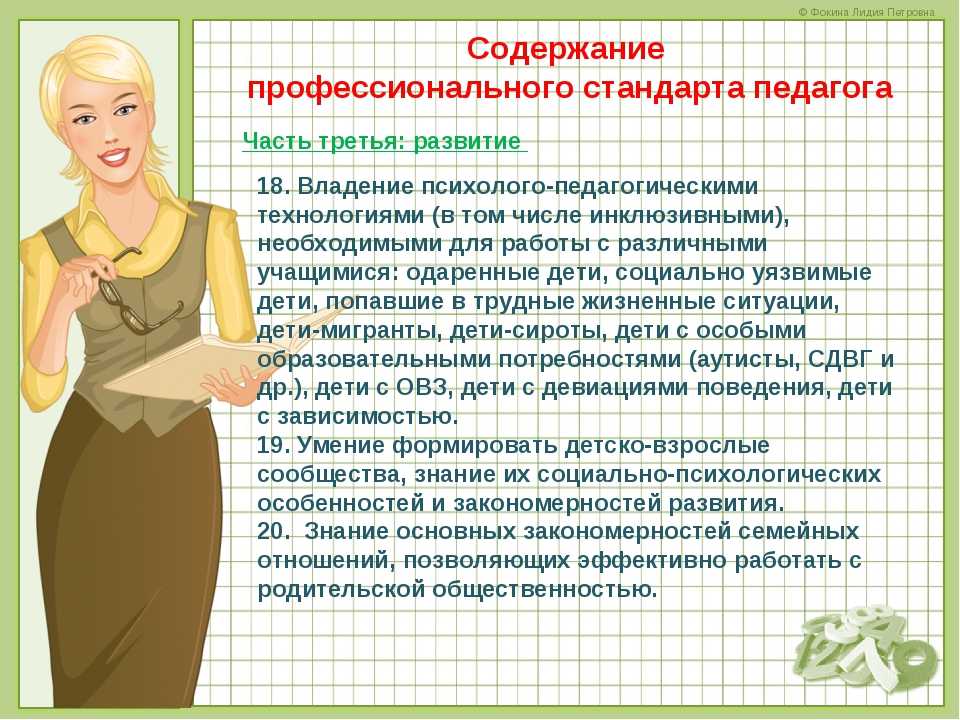 © Фокина Лидия Петровна

Содержание профессионального стандарта педагога

Часть третья: развитие

18. Владение психолого-педагогическими технологиями (в том числе инклюзивными), необходимыми для работы с различными учащимися: одаренные дети, социально уязвимые дети, попавшие в трудные жизненные ситуации, дети-мигранты, дети-сироты, дети с особыми образовательными потребностями (аутисты, СДВГ и др.), дети с ОВЗ, дети с девиациями поведения, дети с зависимостью.
19. Умение формировать детско-взрослые сообщества, знание их социально-психологических особенностей и закономерностей развития.
20. Знание основных закономерностей семейных отношений, позволяющих эффективно работать с родительской общественностью.